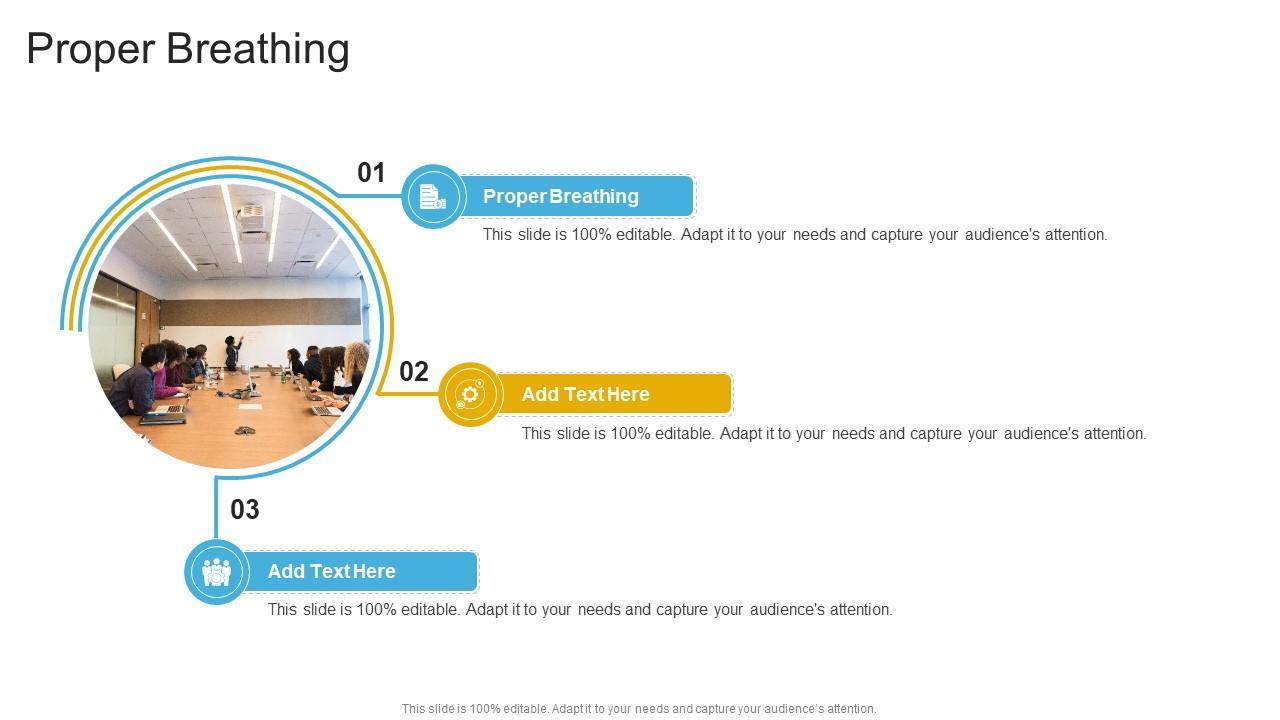 Proper Breathing

01

Proper Breathing

This slide is 100% editable. Adapt it to your needs and capture your audience's attention.

02

Add Text Here

This slide is 100% editable. Adapt it to your needs and capture your audience's attention.

03

Add Text Here

This slide is 100% editable. Adapt it to your needs and capture your audience's attention.

This slide is 100% editable. Adapt it to your needs and capture your audience's attention.